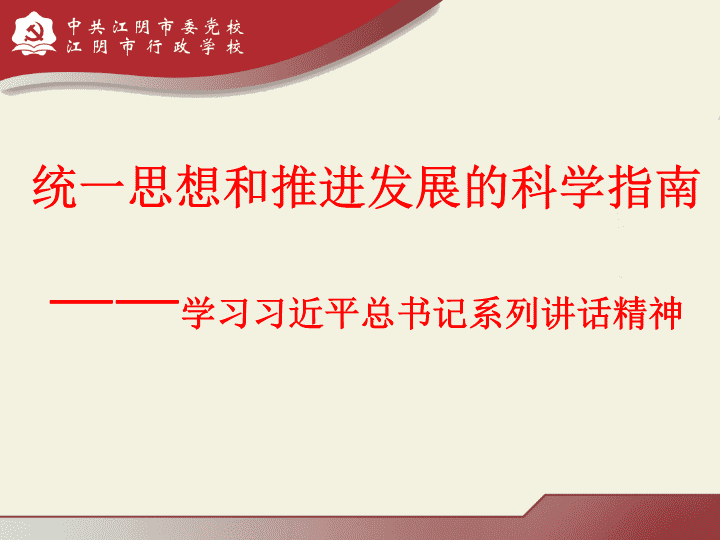 中共江阴市委党校
江阴市行政学校

统一思想和推进发展的科学指南

——学习习近平总书记系列讲话精神